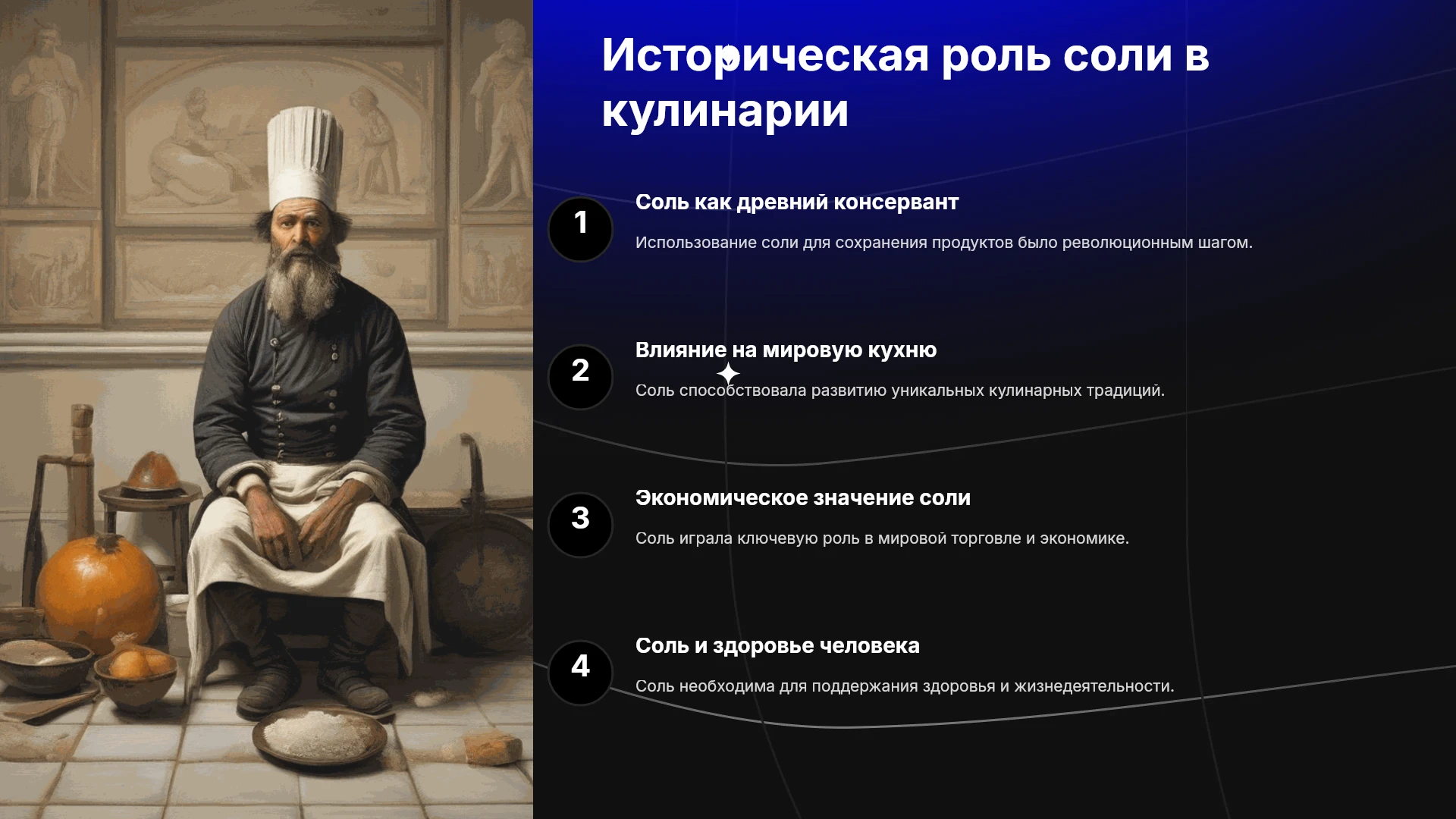 Историческая роль соли в кулинарии

1

Соль как древний консервант

Использование соли для сохранения продуктов было революционным шагом.

2

Влияние на мировую кухню

Соль способствовала развитию уникальных кулинарных традиций.

3

Экономическое значение соли

Соль играла ключевую роль в мировой торговле и экономике.

4

Соль и здоровье человека

Соль необходима для поддержания здоровья и жизнедеятельности.